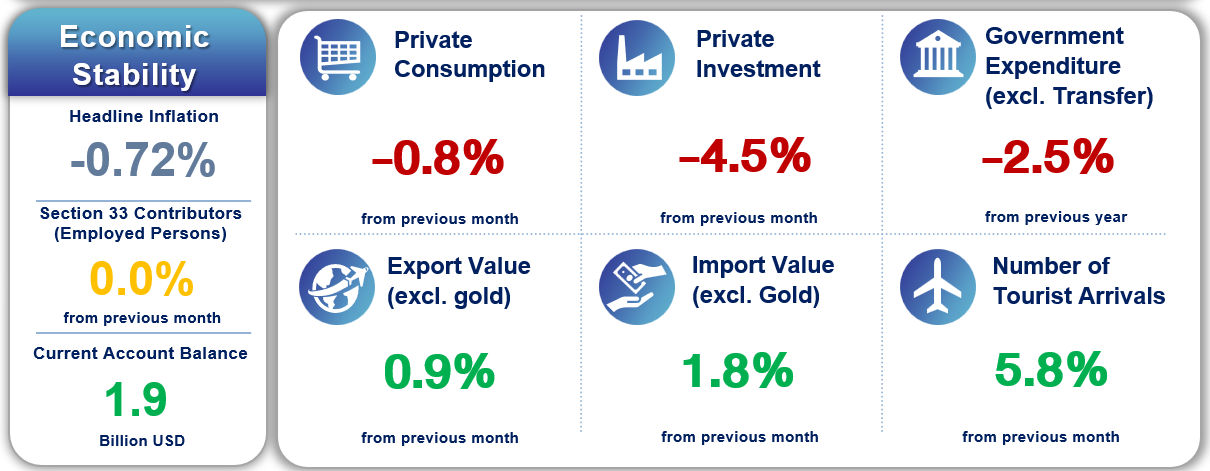 Economic Stability

Headline Inflation

-0.72%

Section 33 Contributors (Employed Persons)

0.0%

from previous month

Current Account Balance

1.9

Billion USD

Private Consumption

–0.8%

from previous month

Private Investment

–4.5%

from previous month

Government Expenditure (excl. Transfer)

–2.5%

from previous year

Export Value (excl. gold)

0.9%

from previous month

Import Value (excl. Gold)

1.8%

from previous month

Number of Tourist Arrivals

5.8%

from previous month